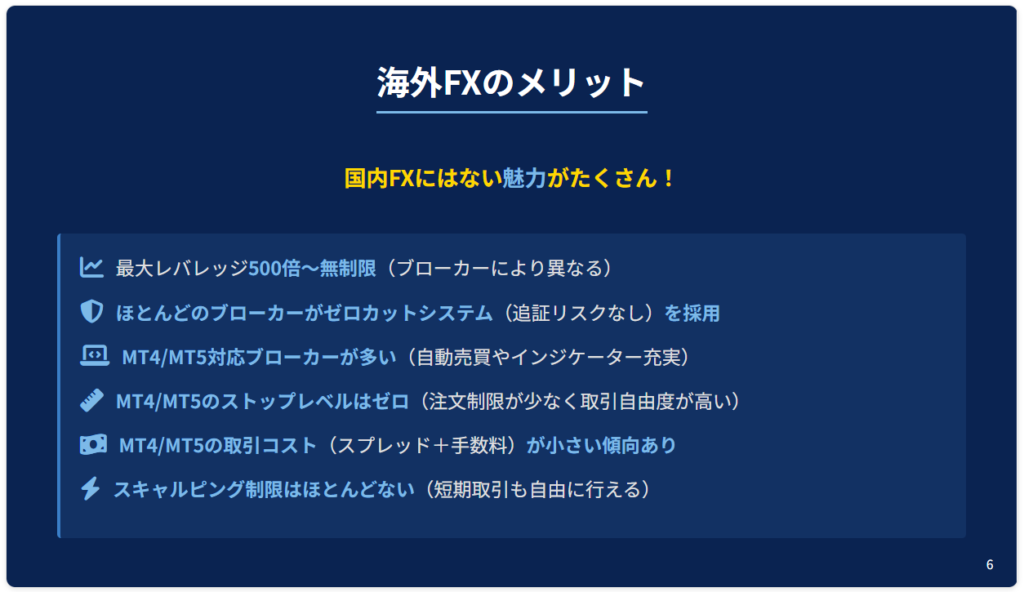 海外FXのメリット

国内FXにはない魅力がたくさん！

最大レバレッジ500倍〜無制限（ブローカーにより異なる）

ほとんどのブローカーがゼロカットシステム（追証リスクなし）を採用

MT4/MT5対応ブローカーが多い（自動売買やインジケーター充実）

MT4/MT5のストップレベルはゼロ（注文制限が少なく取引自由度が高い）

MT4/MT5の取引コスト（スプレッド＋手数料）が小さい傾向あり

スキャルピング制限はほとんどない（短期取引も自由に行える）

6